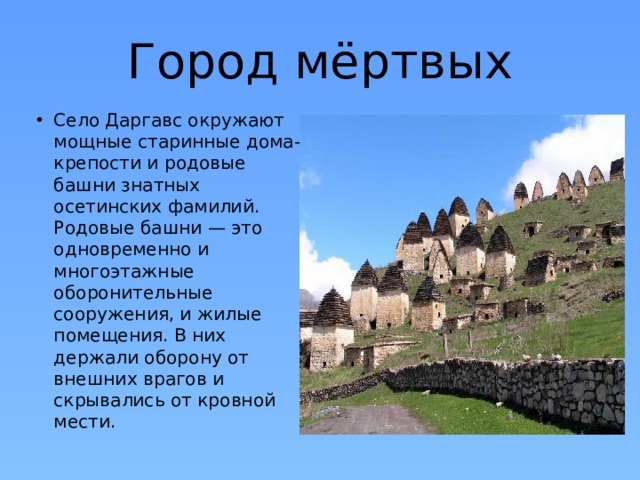 Город мёртвых

• Село Даргавс окружают мощные старинные дома-крепости и родовые башни знатных осетинских фамилий. Родовые башни — это одновременно и многоэтажные оборонительные сооружения, и жилые помещения. В них держали оборону от внешних врагов и скрывались от кровной мести.